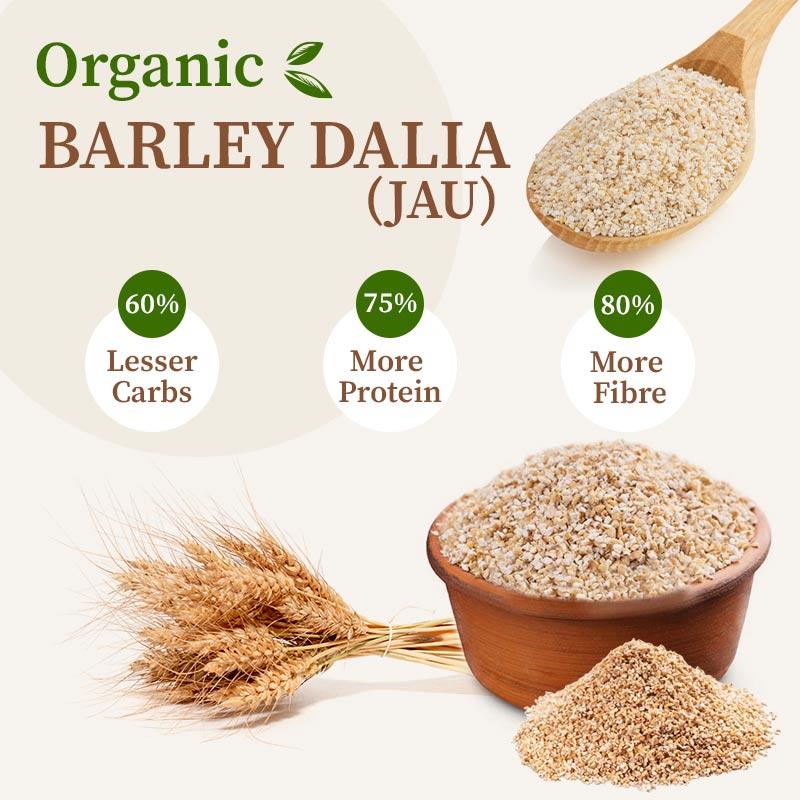 Organic
BARLEY DALIA
(JAU)

60%
Lesser Carbs

75%
More Protein

80%
More Fibre